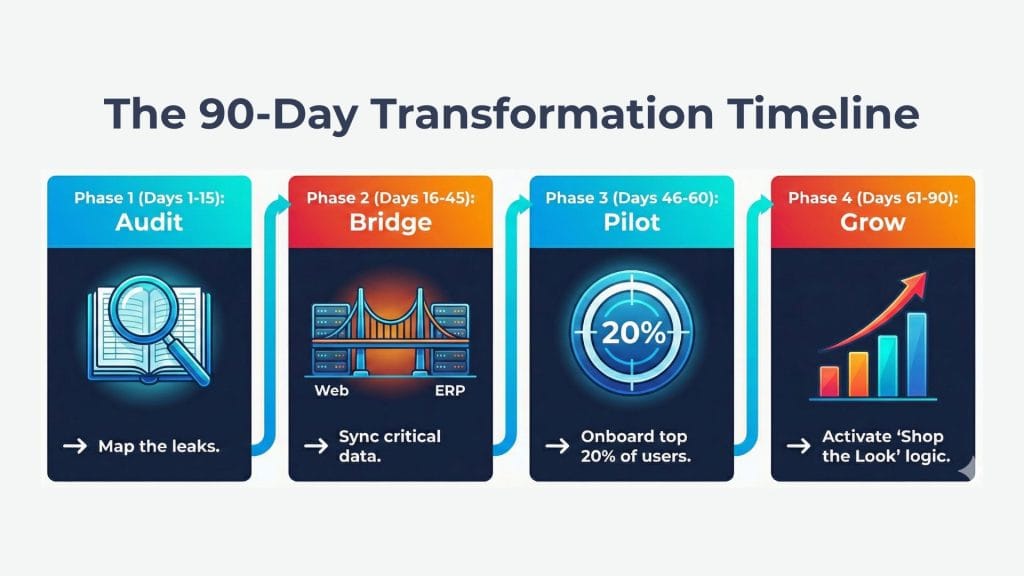 The 90-Day Transformation Timeline

Phase 1 (Days 1-15):
Audit

→ Map the leaks.

Phase 2 (Days 16-45):
Bridge

Web
ERP

→ Sync critical data.

Phase 3 (Days 46-60):
Pilot

20%

→ Onboard top 20% of users.

Phase 4 (Days 61-90):
Grow

→ Activate 'Shop the Look' logic.